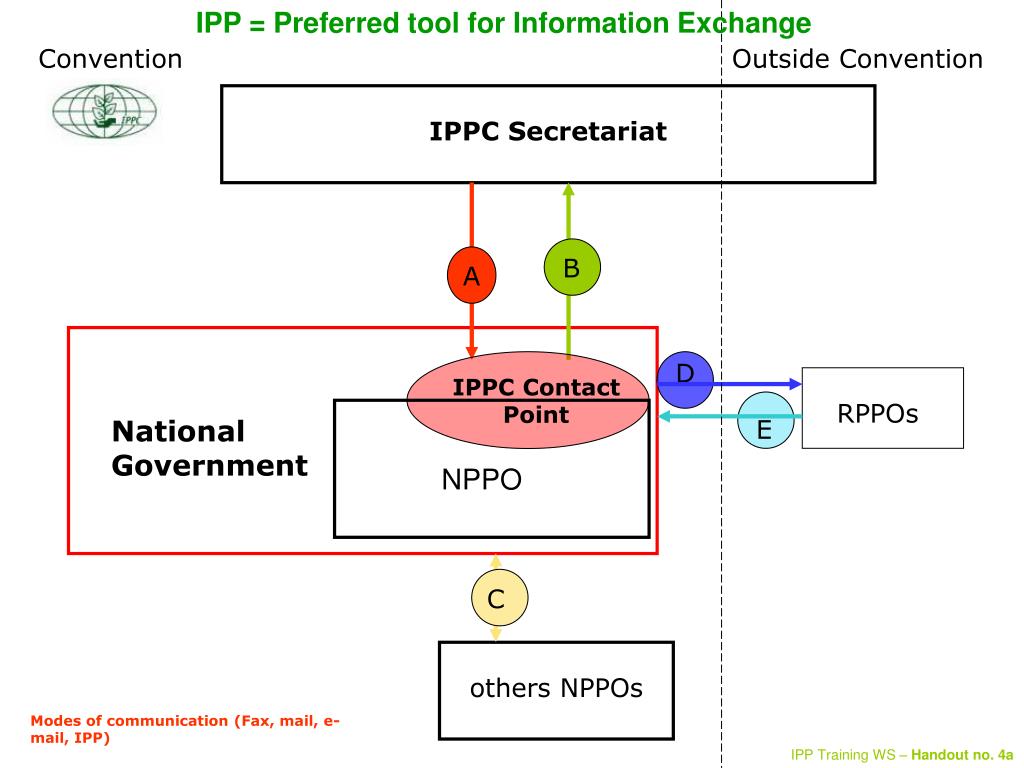 IPP = Preferred tool for Information Exchange

Convention

Outside Convention

IPPC

IPPC Secretariat

A

B

National Government

IPPC Contact Point

NPPO

D

E

RPPOs

C

others NPPOs

Modes of communication (Fax, mail, e-mail, IPP)

IPP Training WS – Handout no. 4a